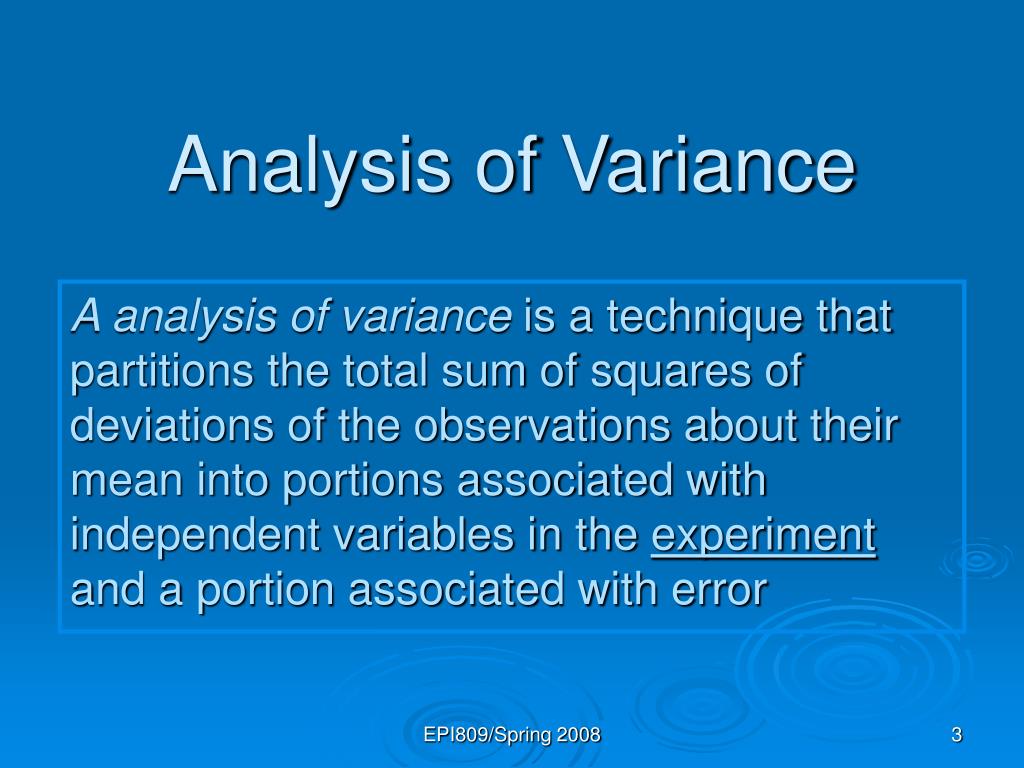 Analysis of Variance

A analysis of variance is a technique that partitions the total sum of squares of deviations of the observations about their mean into portions associated with independent variables in the experiment and a portion associated with error

EPI809/Spring 2008

3